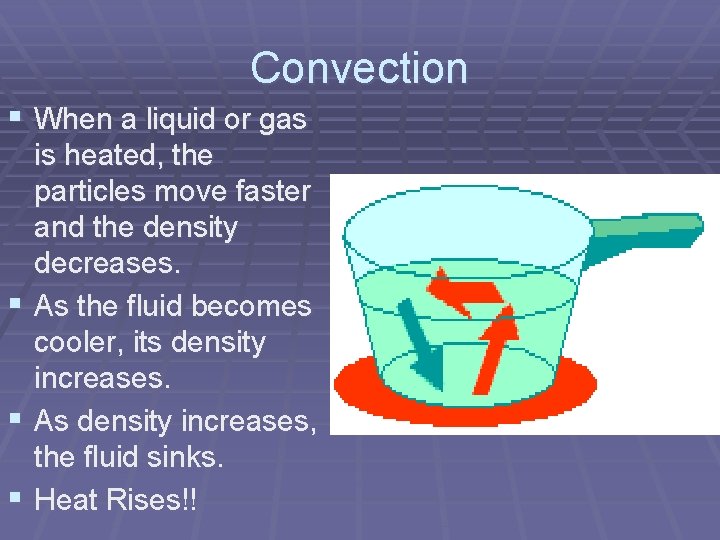 Convection

• When a liquid or gas is heated, the particles move faster and the density decreases.
• As the fluid becomes cooler, its density increases.
• As density increases, the fluid sinks.
• Heat Rises!!